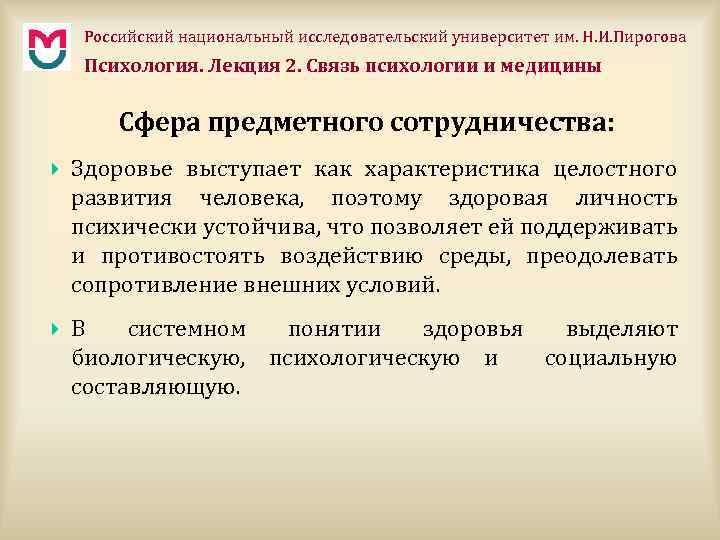 Российский национальный исследовательский университет им. Н.И.Пирогова

Психология. Лекция 2. Связь психологии и медицины

Сфера предметного сотрудничества:

Здоровье выступает как характеристика целостного развития человека, поэтому здоровая личность психически устойчива, что позволяет ей поддерживать и противостоять воздействию среды, преодолевать сопротивление внешних условий.

В системном понятии здоровья выделяют биологическую, психологическую и социальную составляющую.